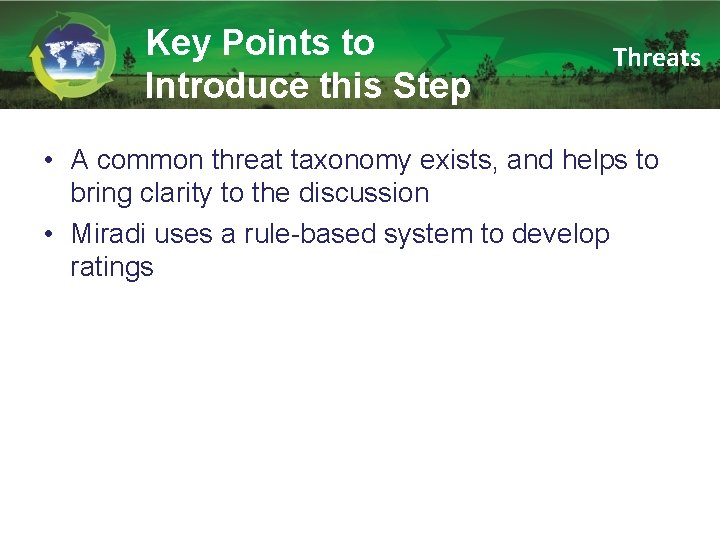 Key Points to Introduce this Step

Threats

• A common threat taxonomy exists, and helps to bring clarity to the discussion
• Miradi uses a rule-based system to develop ratings